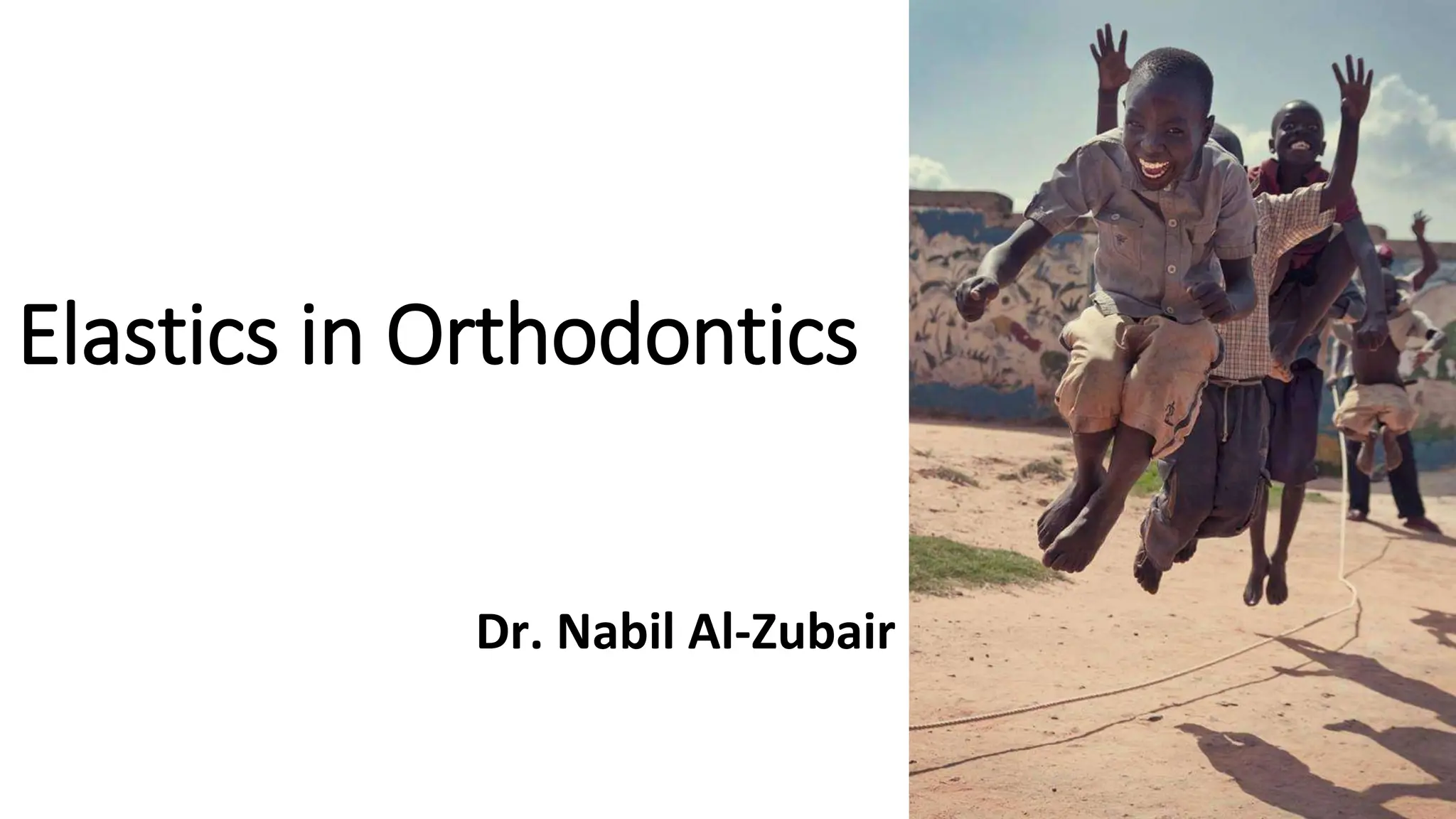 Elastics in Orthodontics

Dr. Nabil Al-Zubair